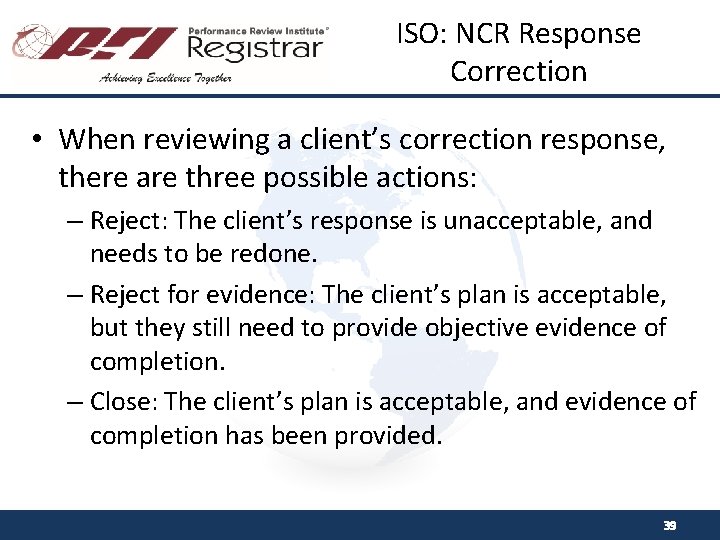 PRI Performance Review Institute® Registrar
Achieving Excellence Together

ISO: NCR Response Correction

• When reviewing a client's correction response, there are three possible actions:
– Reject: The client's response is unacceptable, and needs to be redone.
– Reject for evidence: The client's plan is acceptable, but they still need to provide objective evidence of completion.
– Close: The client's plan is acceptable, and evidence of completion has been provided.

39